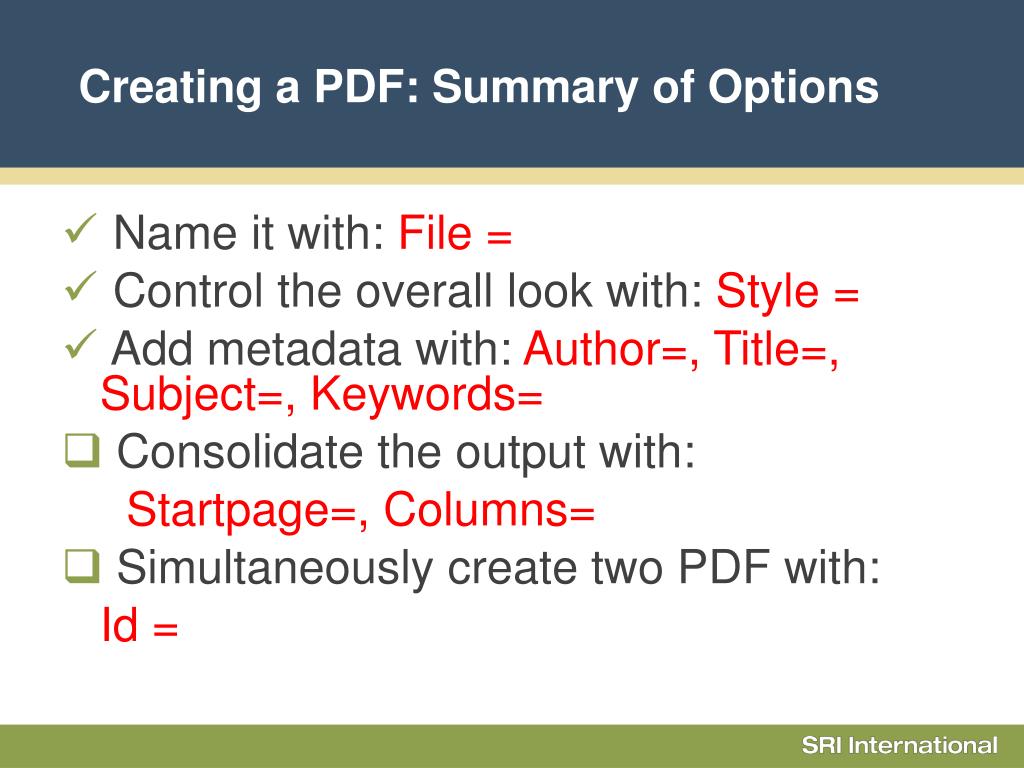 Creating a PDF: Summary of Options

✓ Name it with: File =
✓ Control the overall look with: Style =
✓ Add metadata with: Author=, Title=, Subject=, Keywords=
❑ Consolidate the output with: Startpage=, Columns=
❑ Simultaneously create two PDF with: Id =

SRI International